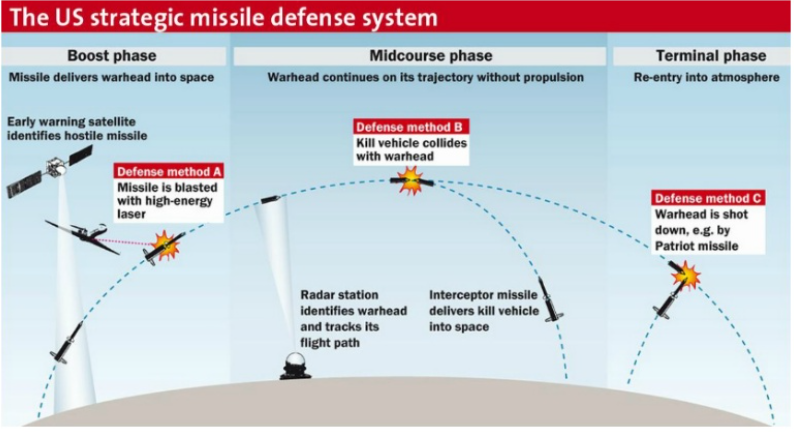 The US strategic missile defense system

Boost phase

Missile delivers warhead into space

Early warning satellite identifies hostile missile

Defense method A

Missile is blasted with high-energy laser

Midcourse phase

Warhead continues on its trajectory without propulsion

Defense method B

Kill vehicle collides with warhead

Radar station identifies warhead and tracks its flight path

Interceptor missile delivers kill vehicle into space

Terminal phase

Re-entry into atmosphere

Defense method C

Warhead is shot down, e.g. by Patriot missile